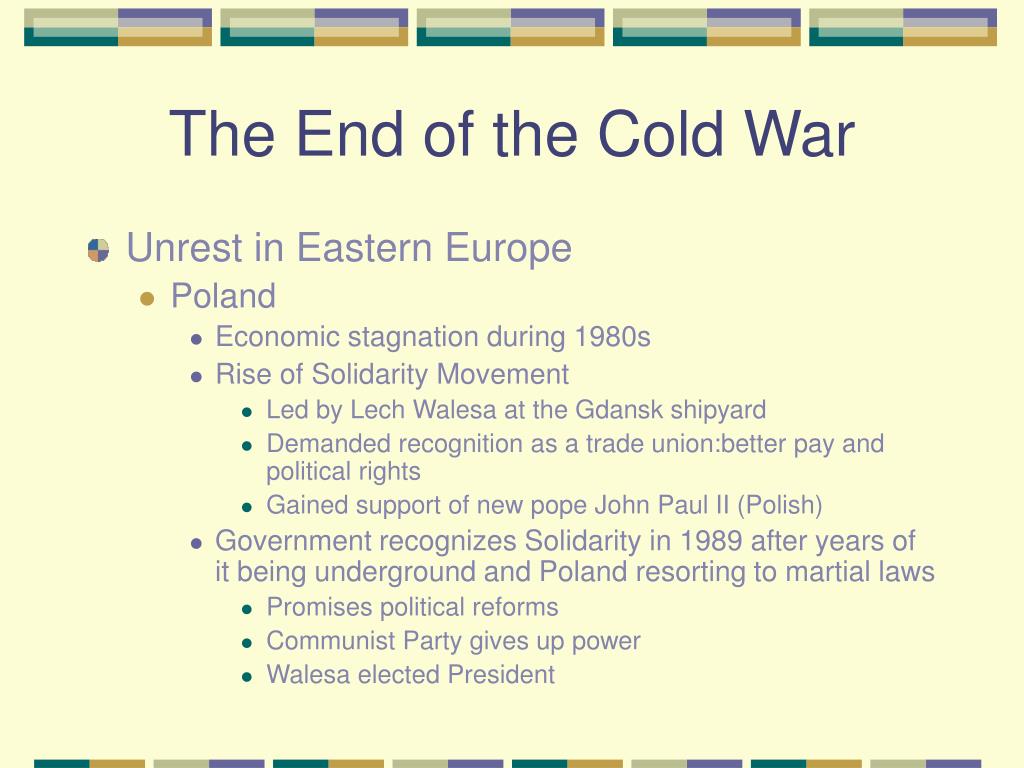 The End of the Cold War

Unrest in Eastern Europe
Poland
Economic stagnation during 1980s
Rise of Solidarity Movement
Led by Lech Walesa at the Gdansk shipyard
Demanded recognition as a trade union:better pay and political rights
Gained support of new pope John Paul II (Polish)
Government recognizes Solidarity in 1989 after years of it being underground and Poland resorting to martial laws
Promises political reforms
Communist Party gives up power
Walesa elected President